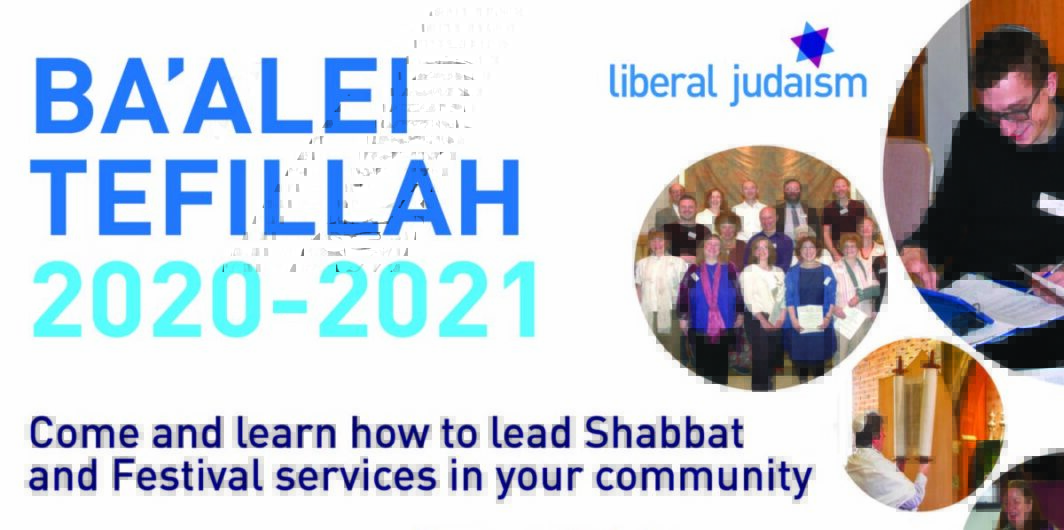 BA'ALEI TEFILLAH 2020-2021

liberal judaism

Come and learn how to lead Shabbat and Festival services in your community